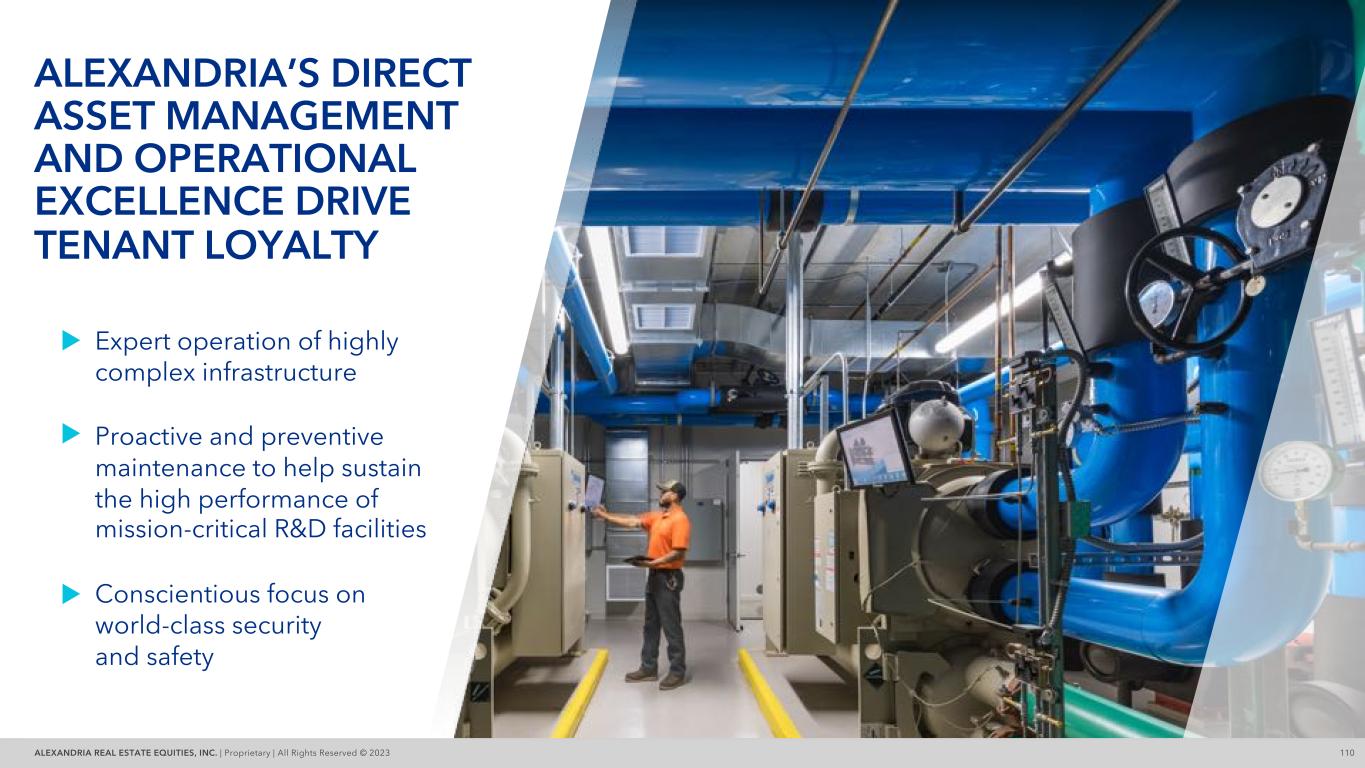 ALEXANDRIA'S DIRECT ASSET MANAGEMENT AND OPERATIONAL EXCELLENCE DRIVE TENANT LOYALTY

Expert operation of highly complex infrastructure

Proactive and preventive maintenance to help sustain the high performance of mission-critical R&D facilities

Conscientious focus on world-class security and safety

ALEXANDRIA REAL ESTATE EQUITIES, INC. | Proprietary | All Rights Reserved © 2023

110